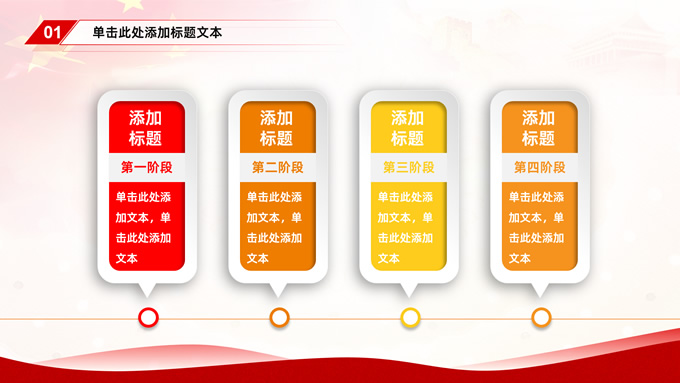 01 单击此处添加标题文本

添加标题

第一阶段

单击此处添加文本，单击此处添加文本

添加标题

第二阶段

单击此处添加文本，单击此处添加文本

添加标题

第三阶段

单击此处添加文本，单击此处添加文本

添加标题

第四阶段

单击此处添加文本，单击此处添加文本